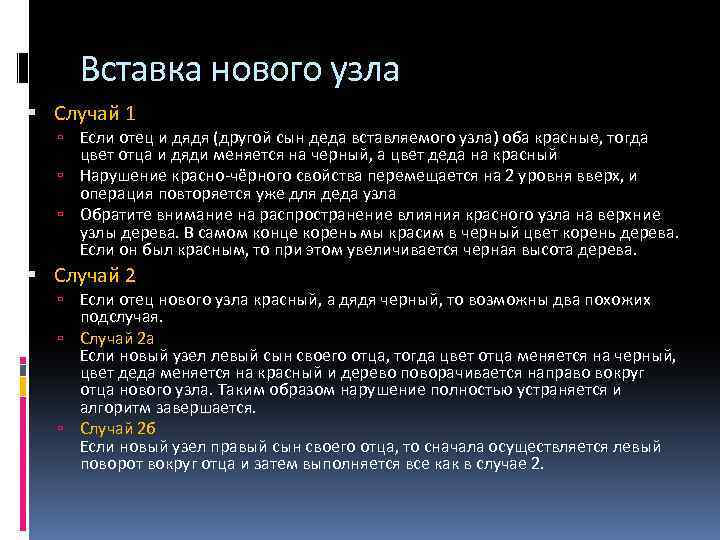 Вставка нового узла

Случай 1

Если отец и дядя (другой сын деда вставляемого узла) оба красные, тогда цвет отца и дяди меняется на черный, а цвет деда на красный

Нарушение красно-чёрного свойства перемещается на 2 уровня вверх, и операция повторяется уже для деда узла

Обратите внимание на распространение влияния красного узла на верхние узлы дерева. В самом конце корень мы красим в черный цвет корень дерева. Если он был красным, то при этом увеличивается черная высота дерева.

Случай 2

Если отец нового узла красный, а дядя черный, то возможны два похожих подслучая.

Случай 2а
Если новый узел левый сын своего отца, тогда цвет отца меняется на черный, цвет деда меняется на красный и дерево поворачивается направо вокруг отца нового узла. Таким образом нарушение полностью устраняется и алгоритм завершается.

Случай 2б
Если новый узел правый сын своего отца, то сначала осуществляется левый поворот вокруг отца и затем выполняется все как в случае 2.